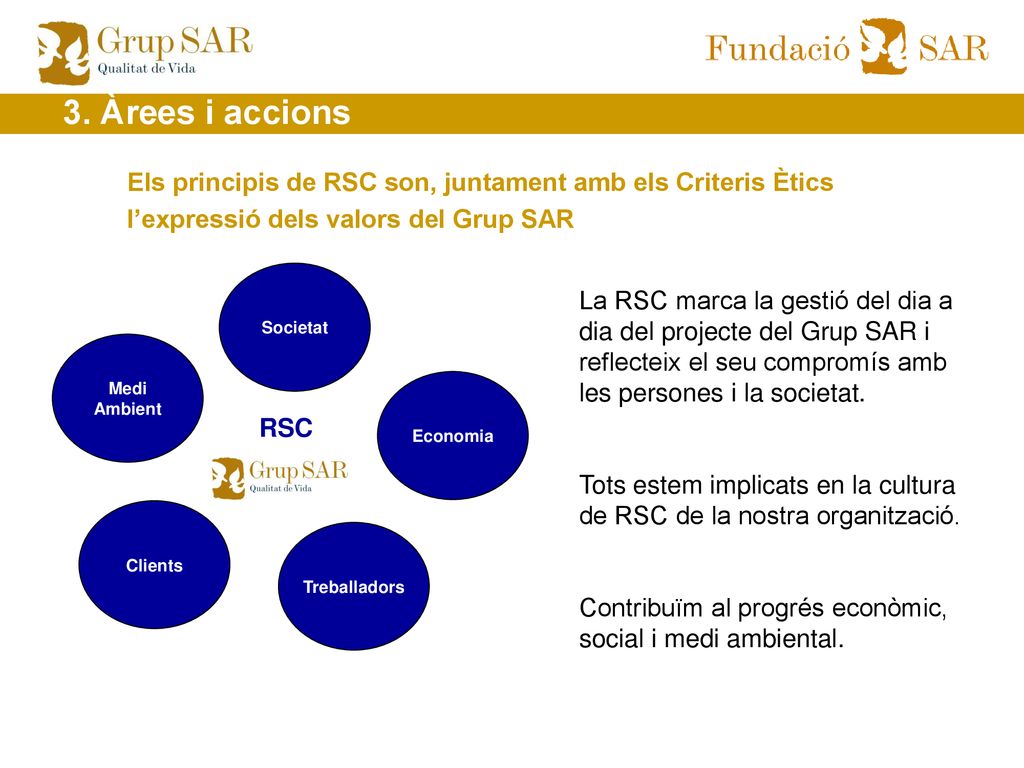 Grup SAR
Qualitat de Vida

Fundació SAR

3. Àrees i accions

Els principis de RSC son, juntament amb els Criteris Ètics l'expressió dels valors del Grup SAR

Societat

Medi Ambient

Economia

RSC

Grup SAR
Qualitat de Vida

Clients

Treballadors

La RSC marca la gestió del dia a dia del projecte del Grup SAR i reflecteix el seu compromís amb les persones i la societat.

Tots estem implicats en la cultura de RSC de la nostra organització.

Contribuïm al progrés econòmic, social i medi ambiental.